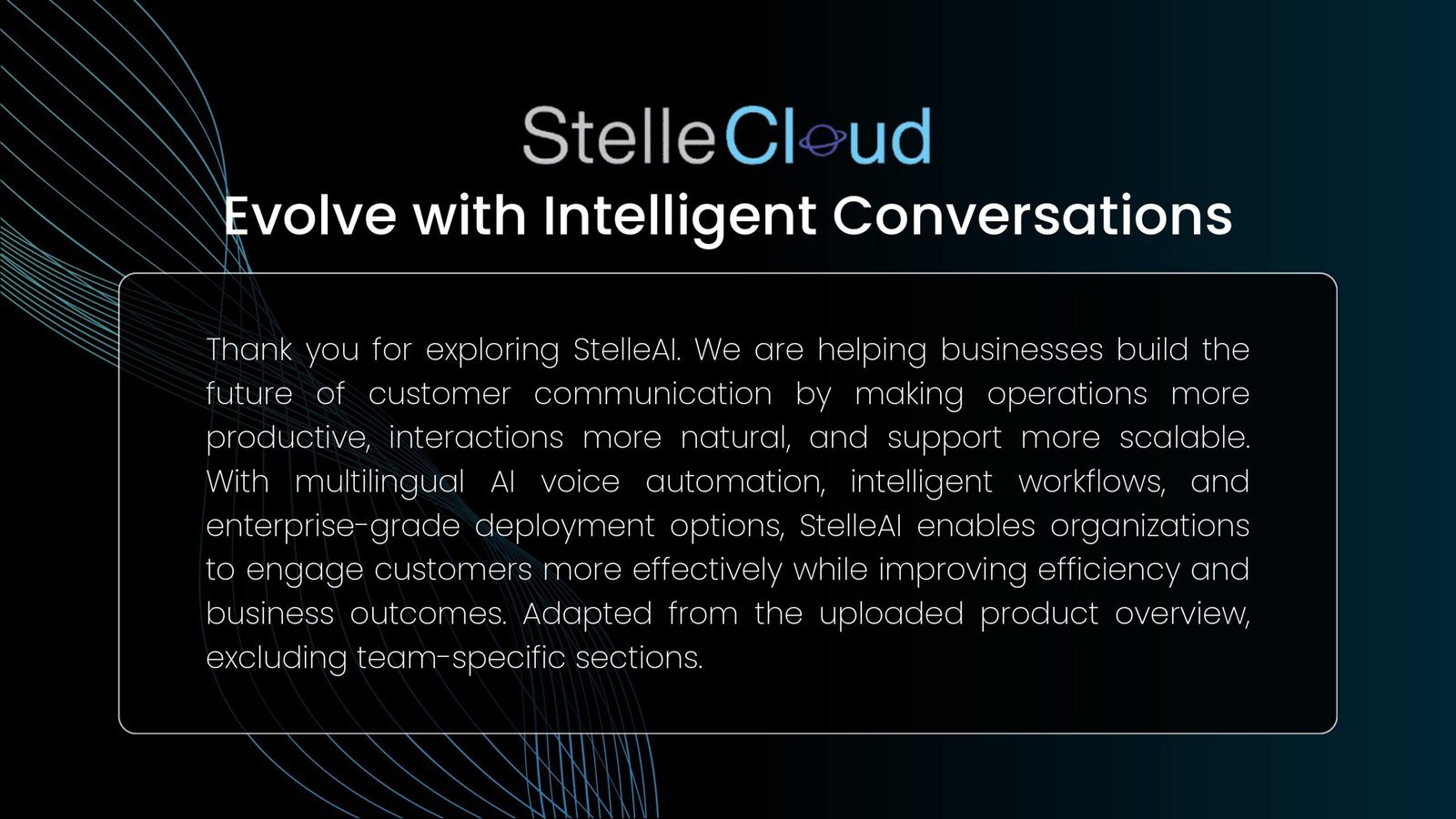 StelleCloud

Evolve with Intelligent Conversations

Thank you for exploring StelleAI. We are helping businesses build the future of customer communication by making operations more productive, interactions more natural, and support more scalable. With multilingual AI voice automation, intelligent workflows, and enterprise-grade deployment options, StelleAI enables organizations to engage customers more effectively while improving efficiency and business outcomes. Adapted from the uploaded product overview, excluding team-specific sections.